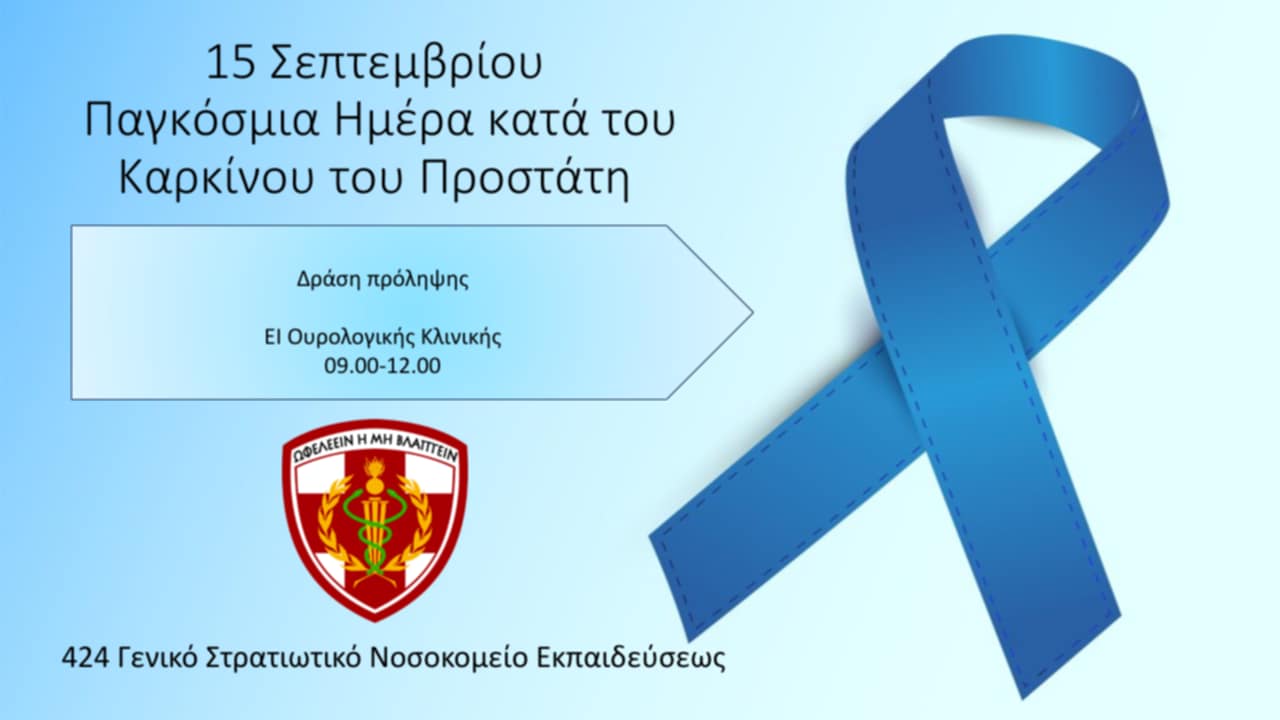 15 Σεπτεμβρίου
Παγκόσμια Ημέρα κατά του Καρκίνου του Προστάτη

Δράση πρόληψης

ΕΙ Ουρολογικής Κλινικής
09.00-12.00

ΩΦΕΛΕΕΙΝ Η ΜΗ ΒΛΑΠΤΕΙΝ

424 Γενικό Στρατιωτικό Νοσοκομείο Εκπαιδεύσεως